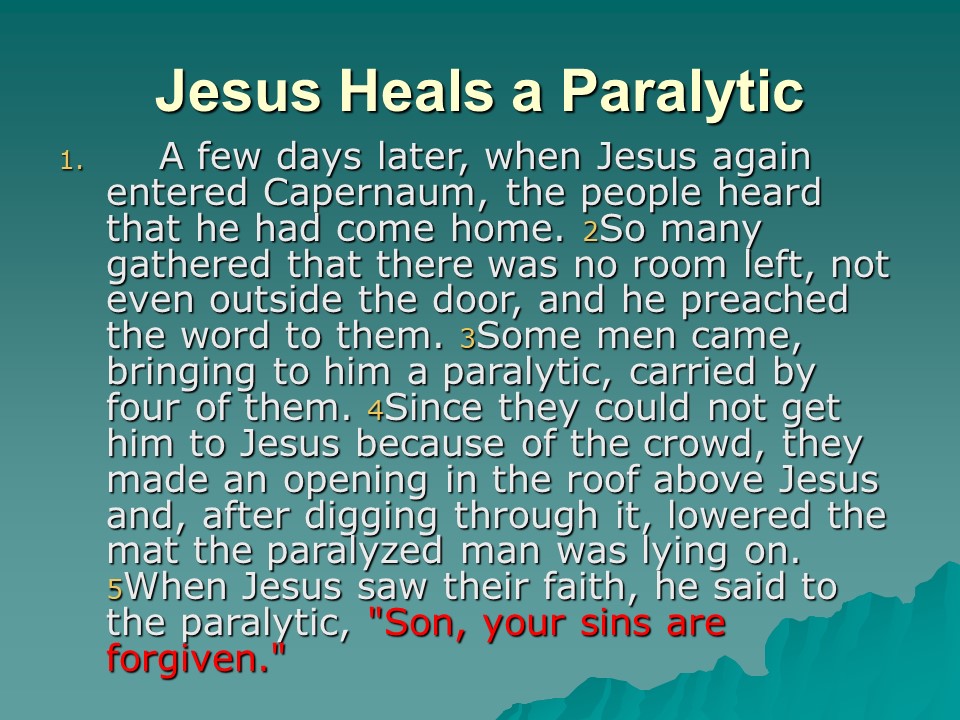 Jesus Heals a Paralytic

1. A few days later, when Jesus again entered Capernaum, the people heard that he had come home. 2So many gathered that there was no room left, not even outside the door, and he preached the word to them. 3Some men came, bringing to him a paralytic, carried by four of them. 4Since they could not get him to Jesus because of the crowd, they made an opening in the roof above Jesus and, after digging through it, lowered the mat the paralyzed man was lying on. 5When Jesus saw their faith, he said to the paralytic, "Son, your sins are forgiven."